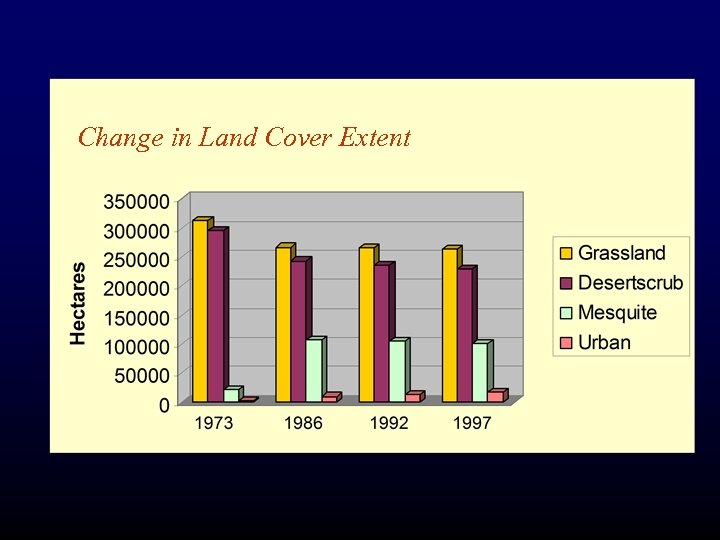 Change in Land Cover Extent

Hectares

350000
300000
250000
200000
150000
100000
50000
0

1973
1986
1992
1997

Grassland
Desertscrub
Mesquite
Urban